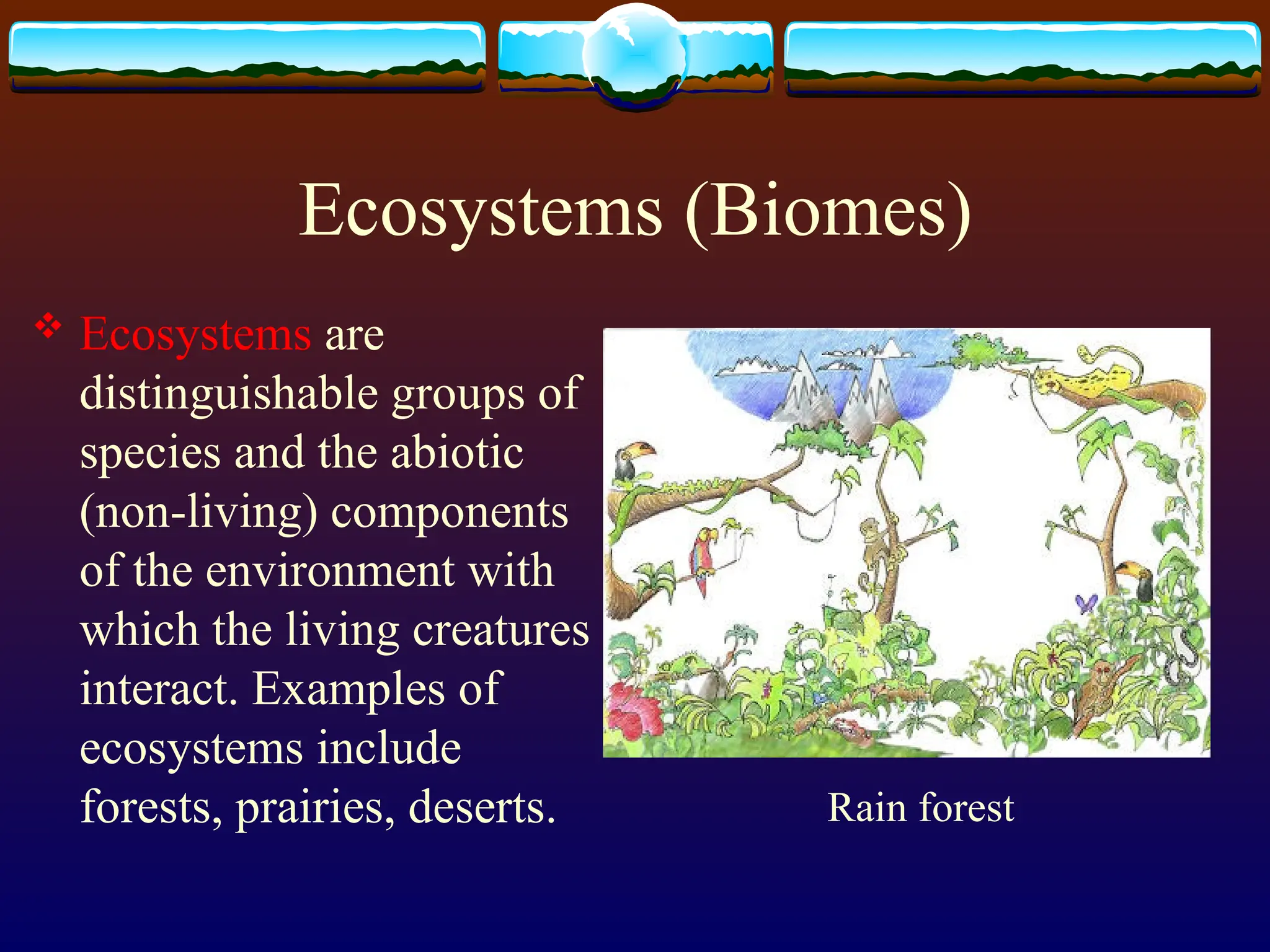 Ecosystems (Biomes)

❖ Ecosystems are distinguishable groups of species and the abiotic (non-living) components of the environment with which the living creatures interact. Examples of ecosystems include forests, prairies, deserts.

Rain forest